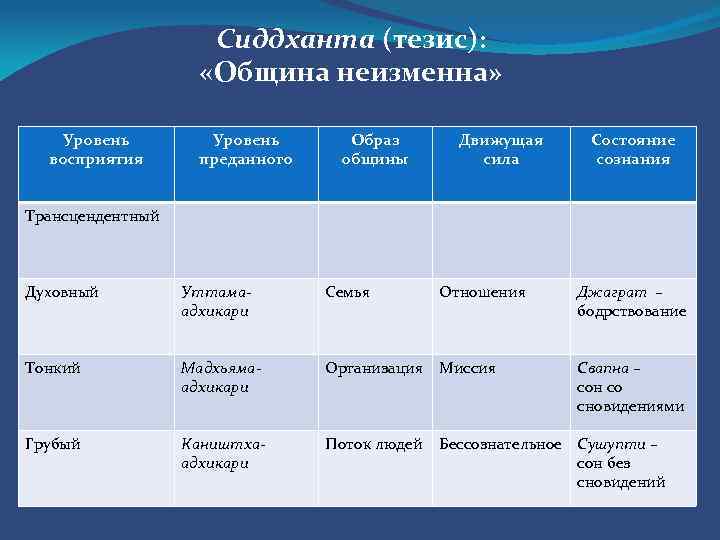 Сиддханта (тезис): «Община неизменна»

| Уровень восприятия | Уровень преданного | Образ общины | Движущая сила | Состояние сознания |
|---|---|---|---|---|
| Трансцендентный | | | | |
| Духовный | Уттама-адхикари | Семья | Отношения | Джаграт – бодрствование |
| Тонкий | Мадхьяма-адхикари | Организация | Миссия | Свапна – сон со сновидениями |
| Грубый | Каништха-адхикари | Поток людей | Бессознательное | Сушупти – сон без сновидений |